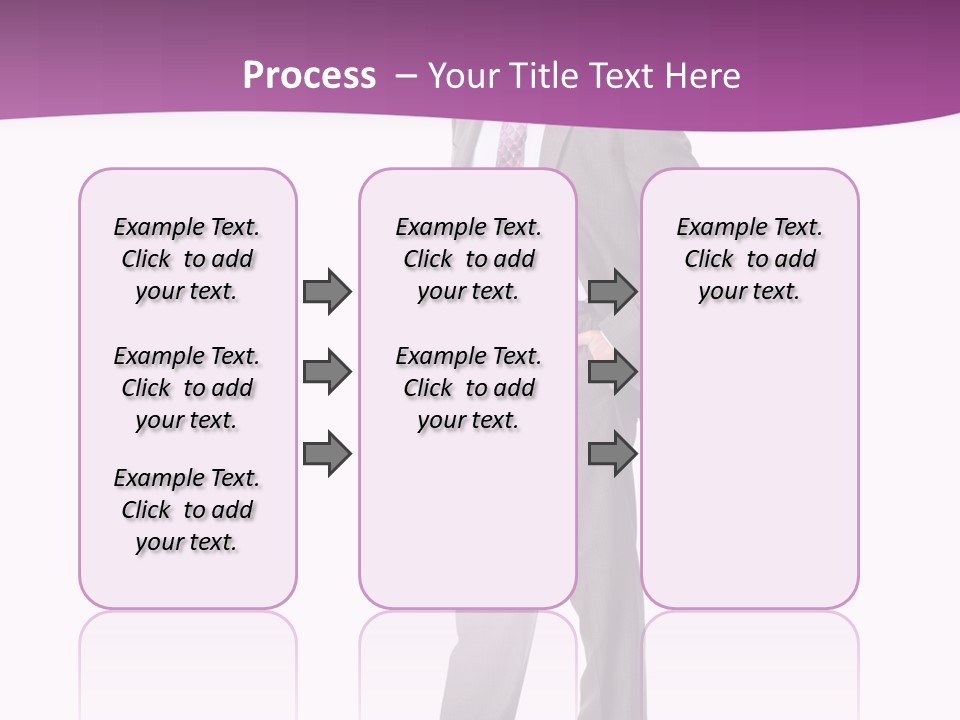 Process – Your Title Text Here

Example Text. Click to add your text.

Example Text. Click to add your text.

Example Text. Click to add your text.

Example Text. Click to add your text.

Example Text. Click to add your text.

Example Text. Click to add your text.